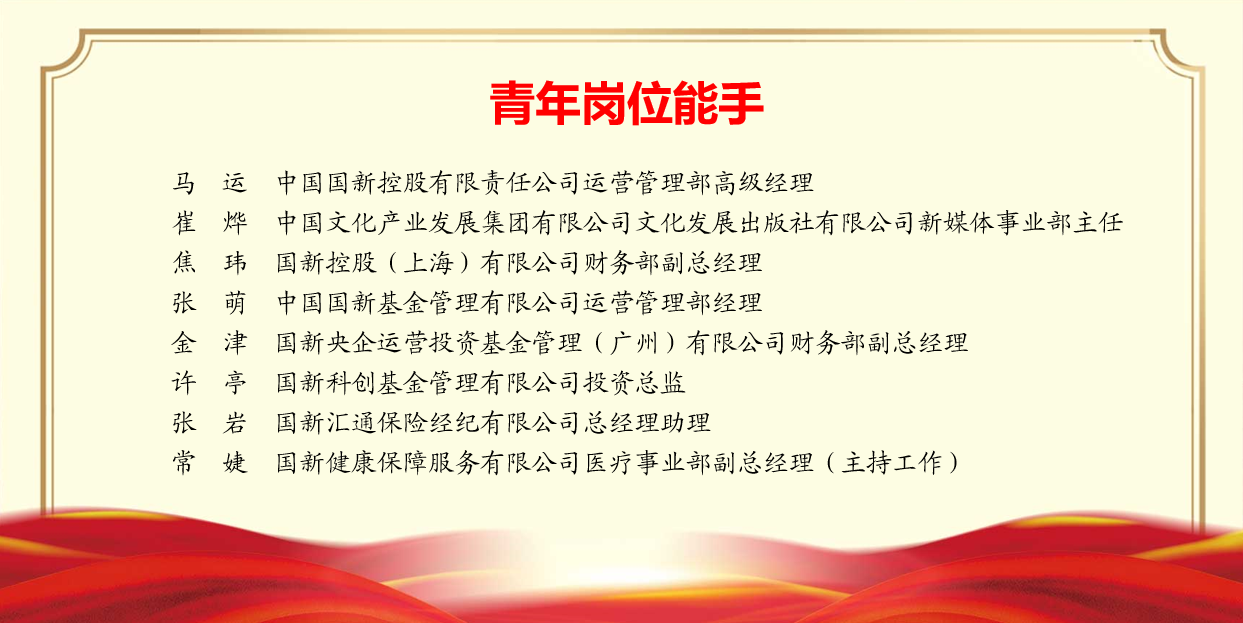 青年岗位能手

马　运　中国国新控股有限责任公司运营管理部高级经理
崔　烨　中国文化产业发展集团有限公司文化发展出版社有限公司新媒体事业部主任
焦　玮　国新控股（上海）有限公司财务部副总经理
张　萌　中国国新基金管理有限公司运营管理部经理
金　津　国新央企运营投资基金管理（广州）有限公司财务部副总经理
许　亭　国新科创基金管理有限公司投资总监
张　岩　国新汇通保险经纪有限公司总经理助理
常　婕　国新健康保障服务有限公司医疗事业部副总经理（主持工作）